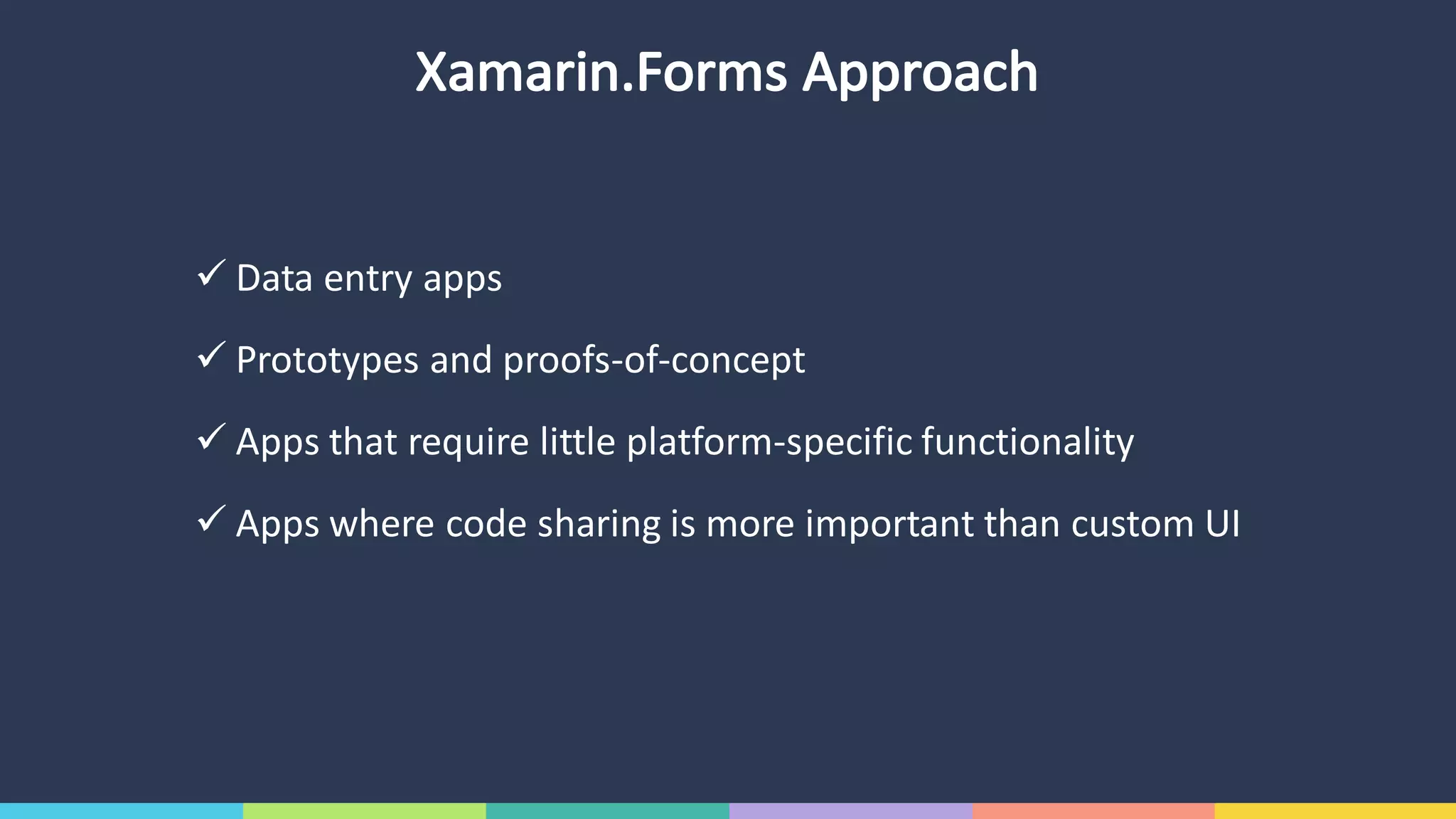 Xamarin.Forms Approach

✓ Data entry apps

✓ Prototypes and proofs-of-concept

✓ Apps that require little platform-specific functionality

✓ Apps where code sharing is more important than custom UI